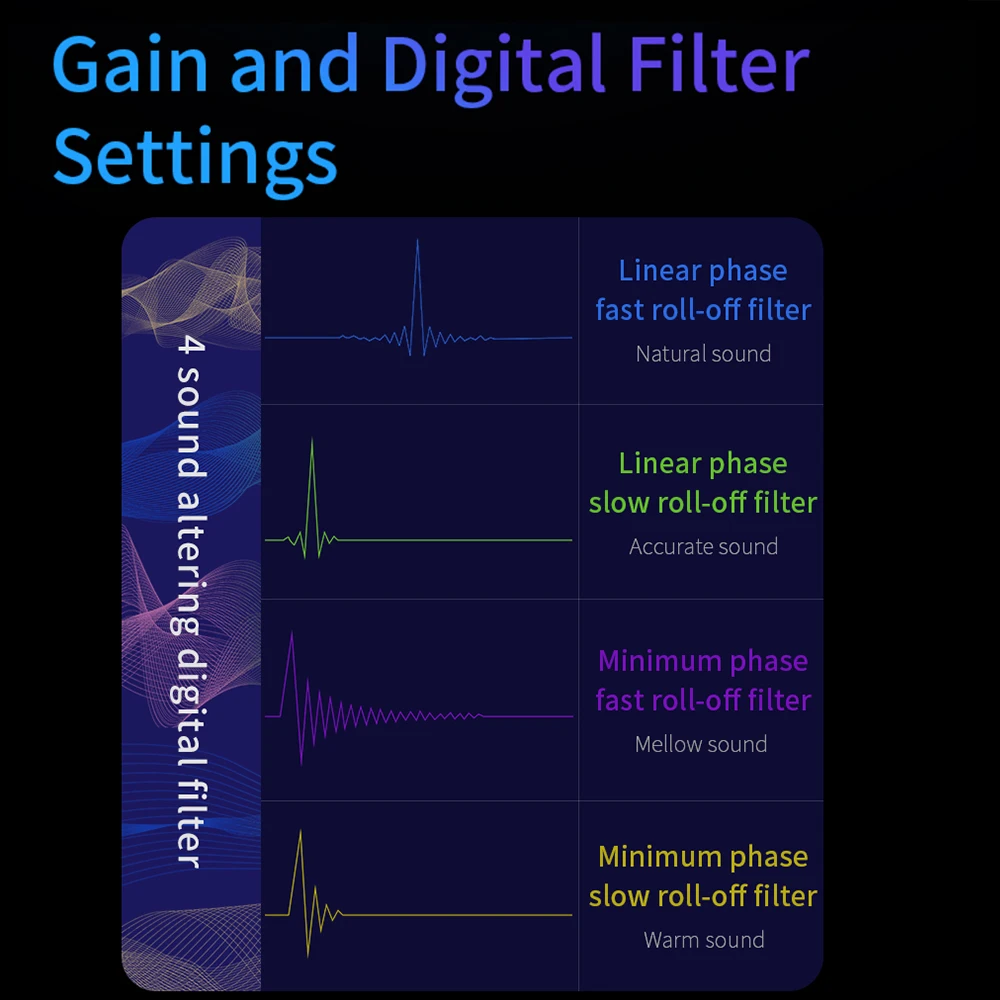 Gain and Digital Filter Settings

4 sound altering digital filter

Linear phase fast roll-off filter
Natural sound

Linear phase slow roll-off filter
Accurate sound

Minimum phase fast roll-off filter
Mellow sound

Minimum phase slow roll-off filter
Warm sound